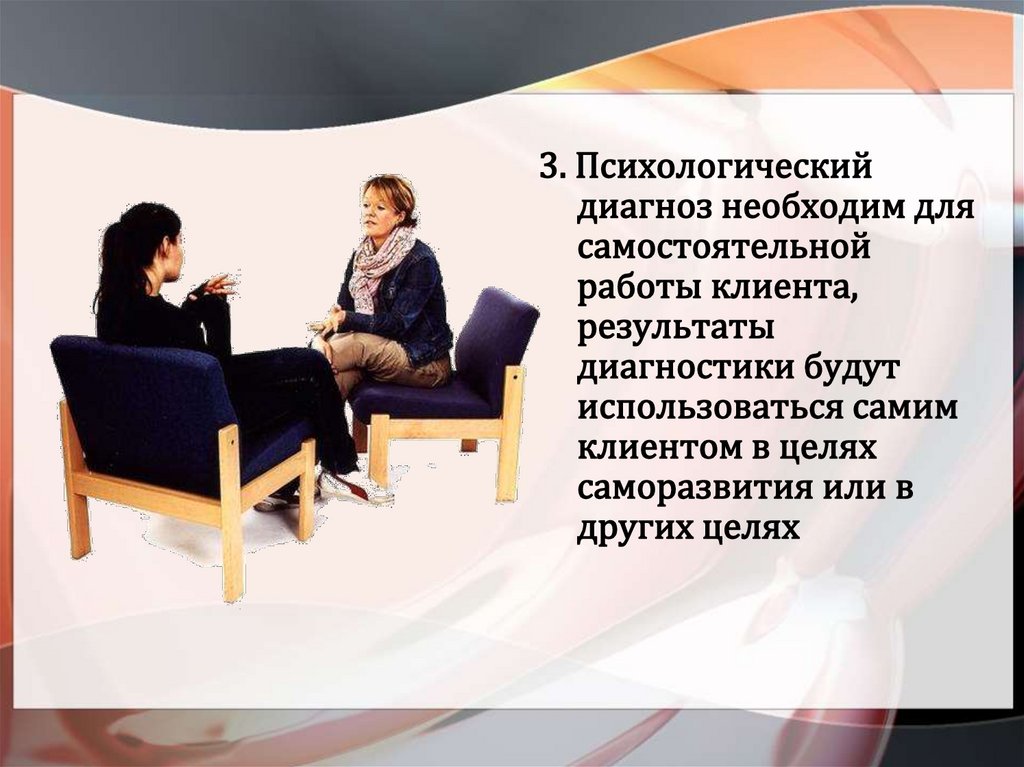 3. Психологический диагноз необходим для самостоятельной работы клиента, результаты диагностики будут использоваться самим клиентом в целях саморазвития или в других целях